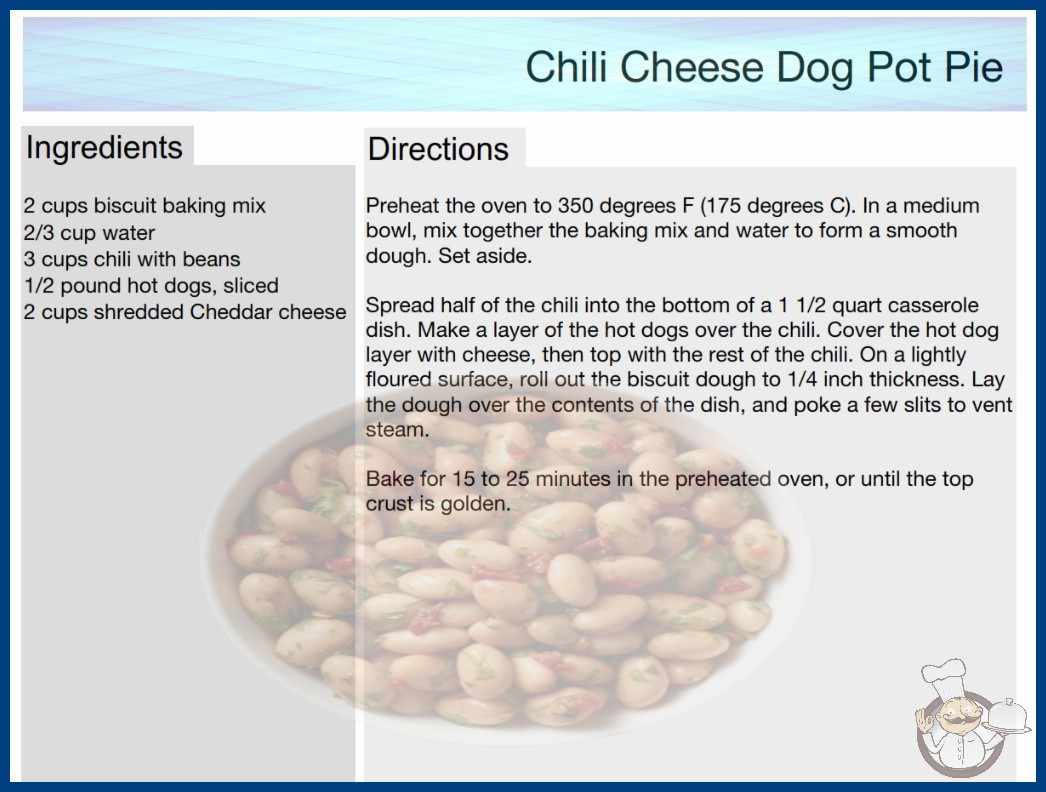 Chili Cheese Dog Pot Pie

Ingredients

2 cups biscuit baking mix
2/3 cup water
3 cups chili with beans
1/2 pound hot dogs, sliced
2 cups shredded Cheddar cheese

Directions

Preheat the oven to 350 degrees F (175 degrees C). In a medium bowl, mix together the baking mix and water to form a smooth dough. Set aside.

Spread half of the chili into the bottom of a 1 1/2 quart casserole dish. Make a layer of the hot dogs over the chili. Cover the hot dog layer with cheese, then top with the rest of the chili. On a lightly floured surface, roll out the biscuit dough to 1/4 inch thickness. Lay the dough over the contents of the dish, and poke a few slits to vent steam.

Bake for 15 to 25 minutes in the preheated oven, or until the top crust is golden.